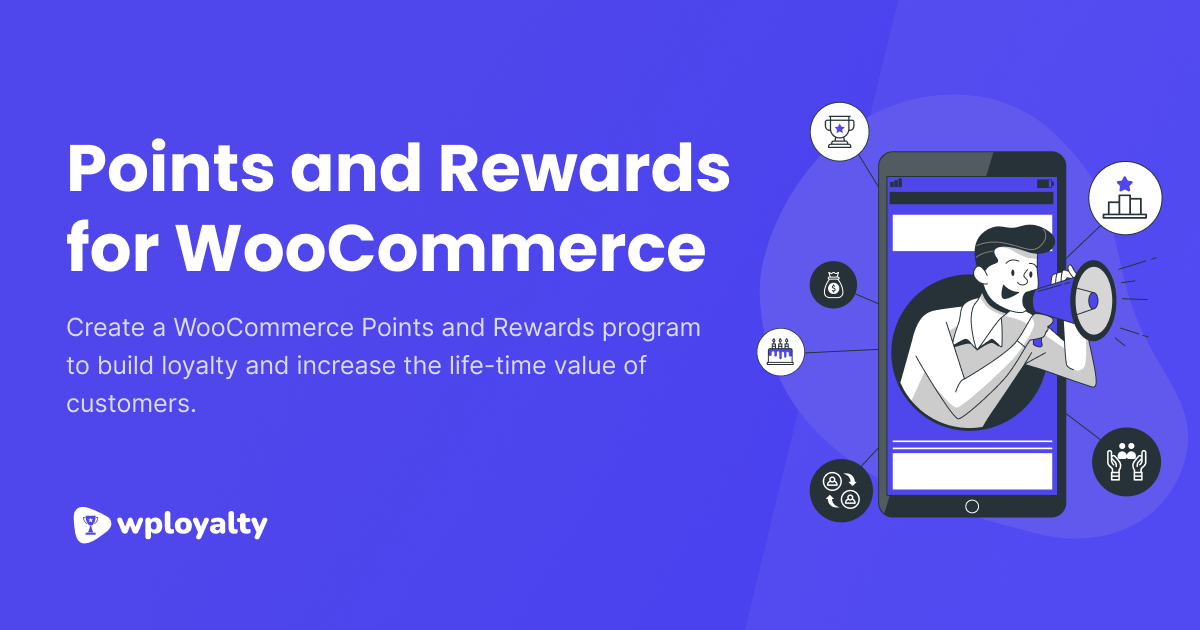 Points and Rewards for WooCommerce

Create a WooCommerce Points and Rewards program to build loyalty and increase the life-time value of customers.

wployalty